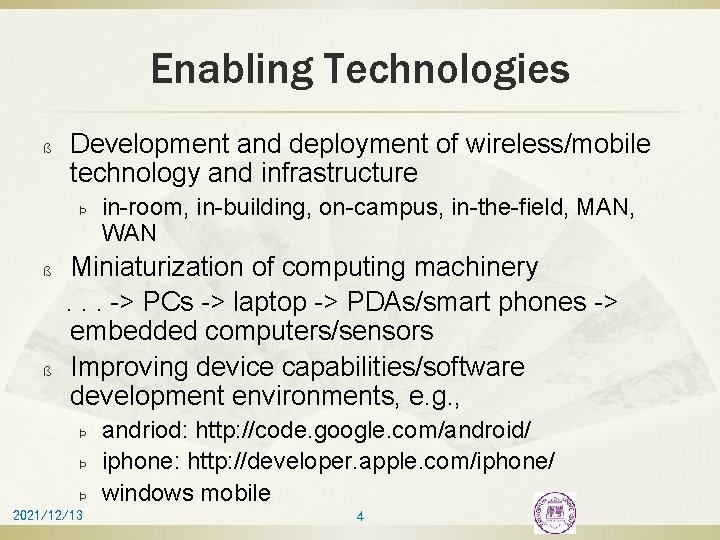 Enabling Technologies

ß Development and deployment of wireless/mobile technology and infrastructure

Þ in-room, in-building, on-campus, in-the-field, MAN, WAN

ß Miniaturization of computing machinery

. . . -> PCs -> laptop -> PDAs/smart phones -> embedded computers/sensors

ß Improving device capabilities/software development environments, e.g.,

Þ andriod: http://code.google.com/android/

Þ iphone: http://developer.apple.com/iphone/

Þ windows mobile

2021/12/13

4